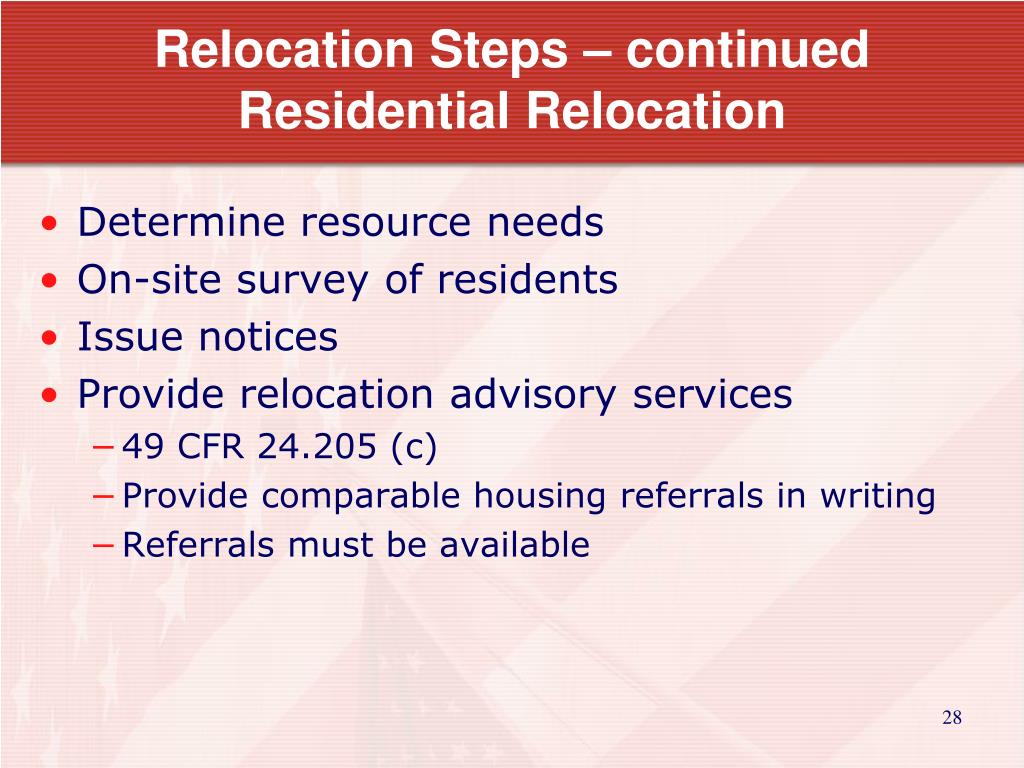 Relocation Steps – continued
Residential Relocation

• Determine resource needs
• On-site survey of residents
• Issue notices
• Provide relocation advisory services
– 49 CFR 24.205 (c)
– Provide comparable housing referrals in writing
– Referrals must be available

28